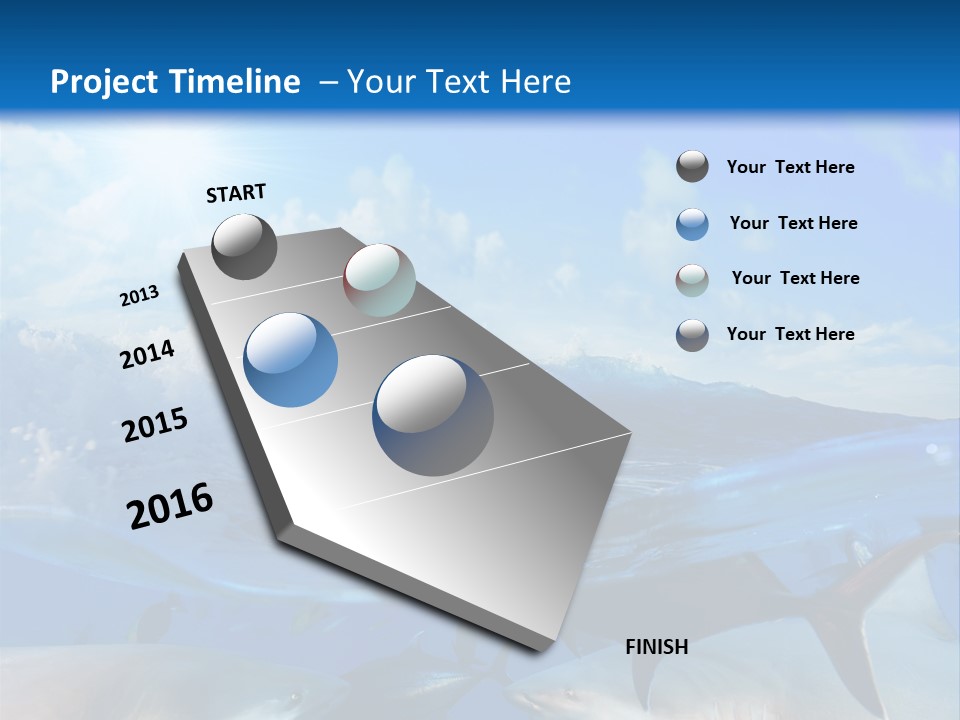 Project Timeline – Your Text Here

START

2013

2014

2015

2016

FINISH

Your Text Here

Your Text Here

Your Text Here

Your Text Here